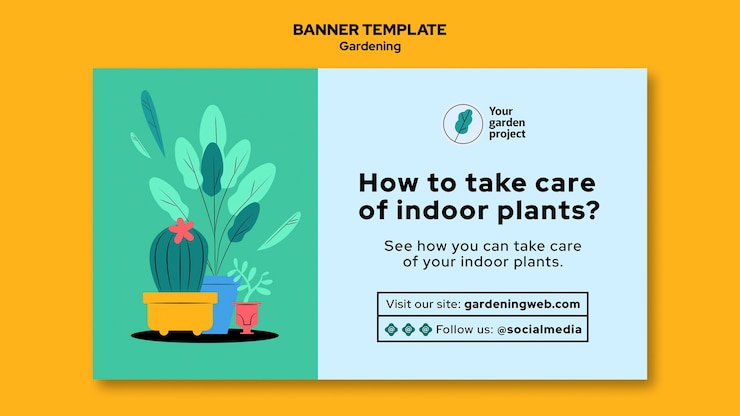 BANNER TEMPLATE
Gardening

Your garden project

How to take care of indoor plants?

See how you can take care of your indoor plants.

Visit our site: gardeningweb.com

Follow us: @socialmedia